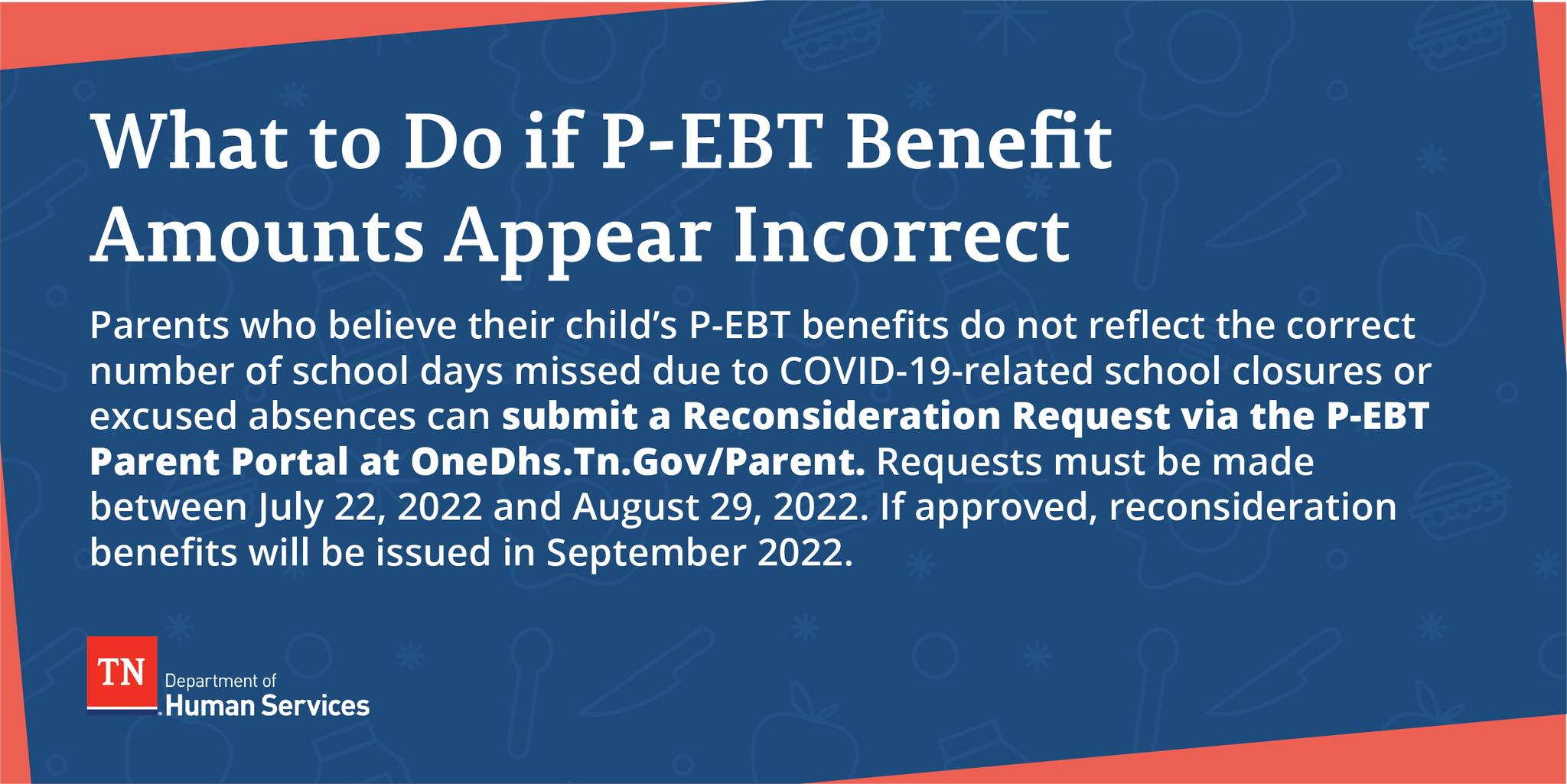 What to Do if P-EBT Benefit Amounts Appear Incorrect

Parents who believe their child's P-EBT benefits do not reflect the correct number of school days missed due to COVID-19-related school closures or excused absences can submit a Reconsideration Request via the P-EBT Parent Portal at OneDhs.Tn.Gov/Parent. Requests must be made between July 22, 2022 and August 29, 2022. If approved, reconsideration benefits will be issued in September 2022.

TN
Department of
Human Services